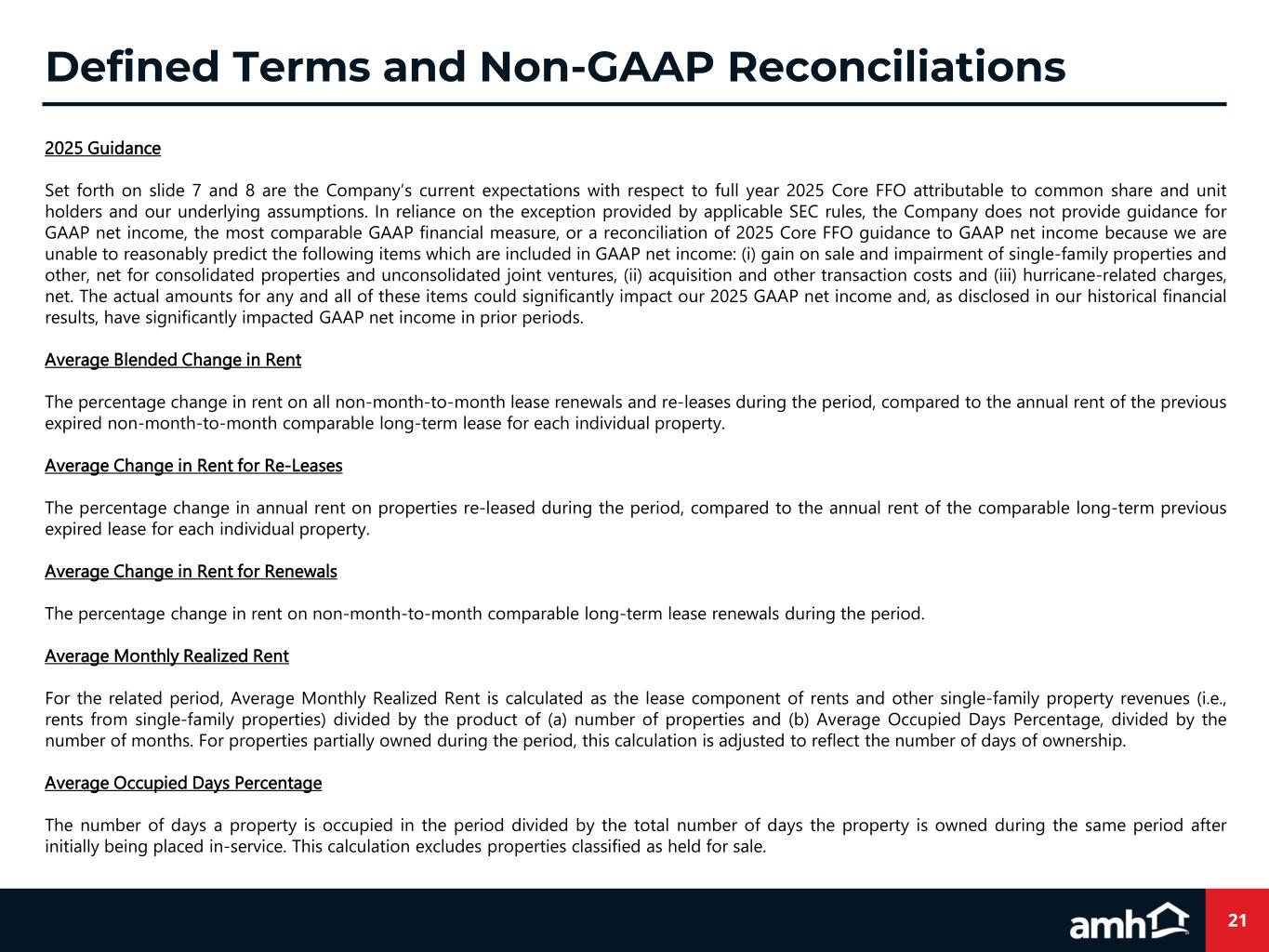 Defined Terms and Non-GAAP Reconciliations

2025 Guidance

Set forth on slide 7 and 8 are the Company's current expectations with respect to full year 2025 Core FFO attributable to common share and unit holders and our underlying assumptions. In reliance on the exception provided by applicable SEC rules, the Company does not provide guidance for GAAP net income, the most comparable GAAP financial measure, or a reconciliation of 2025 Core FFO guidance to GAAP net income because we are unable to reasonably predict the following items which are included in GAAP net income: (i) gain on sale and impairment of single-family properties and other, net for consolidated properties and unconsolidated joint ventures, (ii) acquisition and other transaction costs and (iii) hurricane-related charges, net. The actual amounts for any and all of these items could significantly impact our 2025 GAAP net income and, as disclosed in our historical financial results, have significantly impacted GAAP net income in prior periods.

Average Blended Change in Rent

The percentage change in rent on all non-month-to-month lease renewals and re-leases during the period, compared to the annual rent of the previous expired non-month-to-month comparable long-term lease for each individual property.

Average Change in Rent for Re-Leases

The percentage change in annual rent on properties re-leased during the period, compared to the annual rent of the comparable long-term previous expired lease for each individual property.

Average Change in Rent for Renewals

The percentage change in rent on non-month-to-month comparable long-term lease renewals during the period.

Average Monthly Realized Rent

For the related period, Average Monthly Realized Rent is calculated as the lease component of rents and other single-family property revenues (i.e., rents from single-family properties) divided by the product of (a) number of properties and (b) Average Occupied Days Percentage, divided by the number of months. For properties partially owned during the period, this calculation is adjusted to reflect the number of days of ownership.

Average Occupied Days Percentage

The number of days a property is occupied in the period divided by the total number of days the property is owned during the same period after initially being placed in-service. This calculation excludes properties classified as held for sale.

amh

21